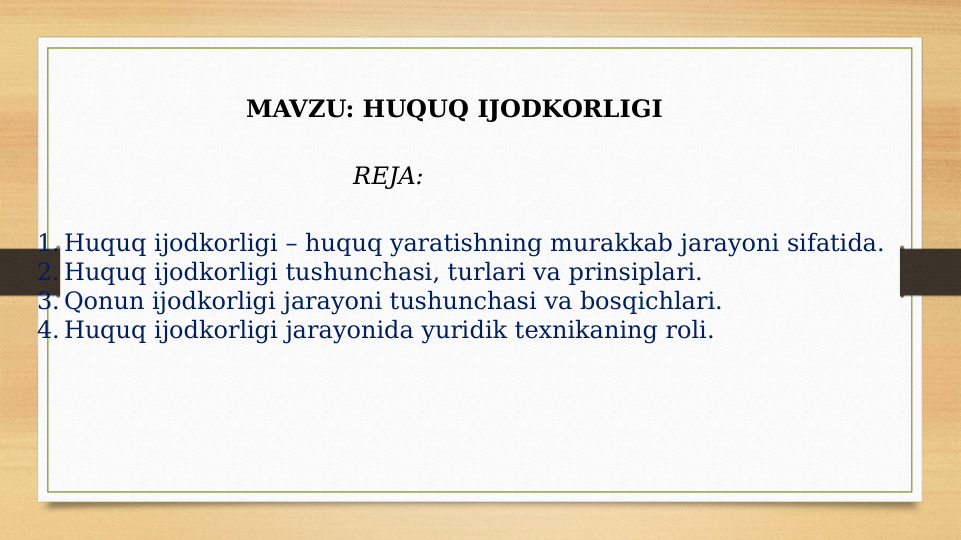 MAVZU: HUQUQ IJODKORLIGI

REJA:

1. Huquq ijodkorligi – huquq yaratishning murakkab jarayoni sifatida.
2. Huquq ijodkorligi tushunchasi, turlari va prinsiplari.
3. Qonun ijodkorligi jarayoni tushunchasi va bosqichlari.
4. Huquq ijodkorligi jarayonida yuridik texnikaning roli.